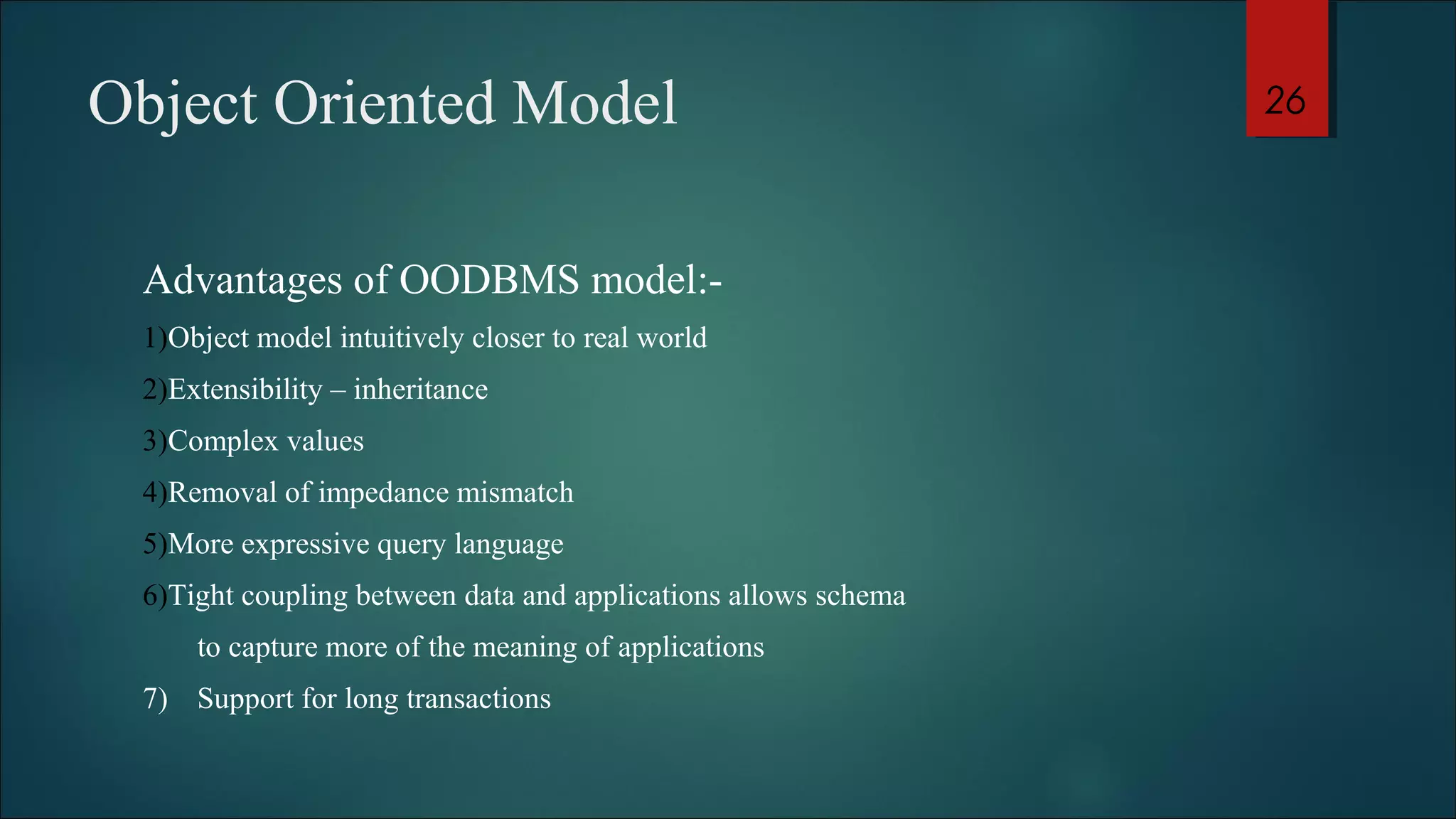 Object Oriented Model

26

Advantages of OODBMS model:-

1)Object model intuitively closer to real world

2)Extensibility – inheritance

3)Complex values

4)Removal of impedance mismatch

5)More expressive query language

6)Tight coupling between data and applications allows schema to capture more of the meaning of applications

7) Support for long transactions